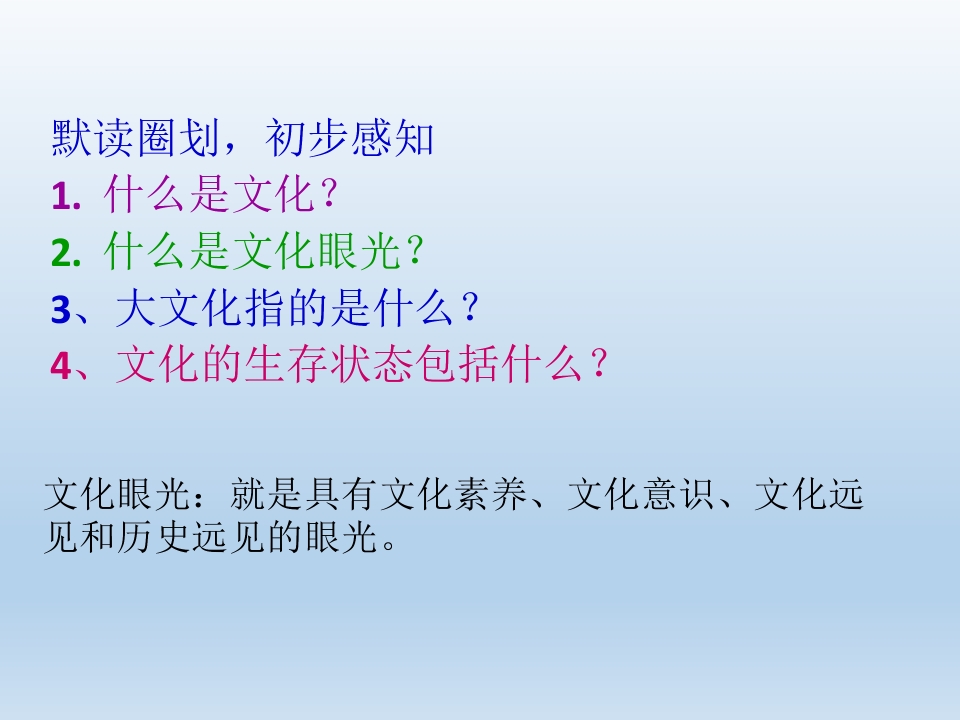 默读圈划，初步感知
1.什么是文化？
2.什么是文化眼光？
3、大文化指的是什么？
4、文化的生存状态包括什么？

文化眼光：就是具有文化素养、文化意识、文化远见和历史远见的眼光。